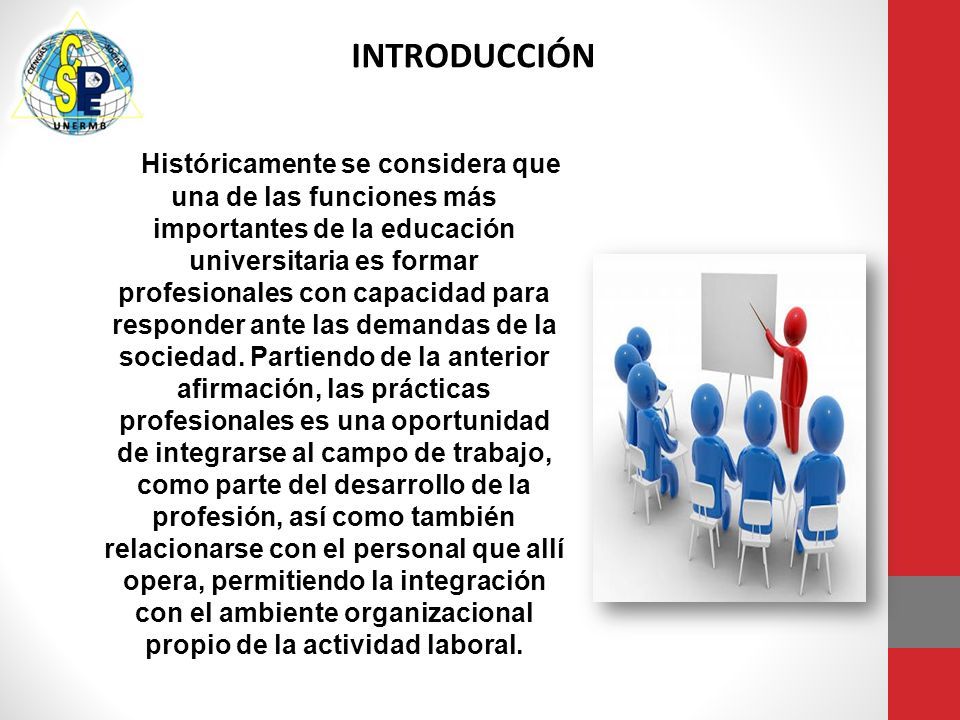 CIENCIAS SOCIALES
CSPE
UNERMB

INTRODUCCIÓN

Históricamente se considera que una de las funciones más importantes de la educación universitaria es formar profesionales con capacidad para responder ante las demandas de la sociedad. Partiendo de la anterior afirmación, las prácticas profesionales es una oportunidad de integrarse al campo de trabajo, como parte del desarrollo de la profesión, así como también relacionarse con el personal que allí opera, permitiendo la integración con el ambiente organizacional propio de la actividad laboral.